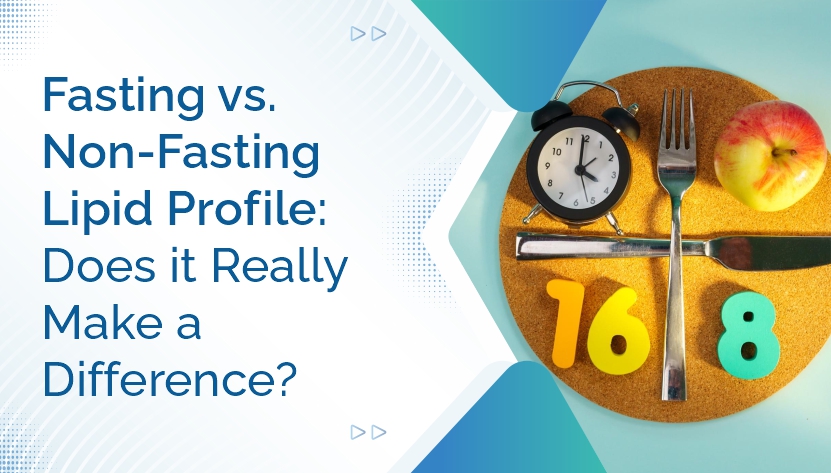 Fasting vs. Non-Fasting Lipid Profile: Does it Really Make a Difference?

12
1
2
3
4
5
6
7
8
9
10
11

16
8